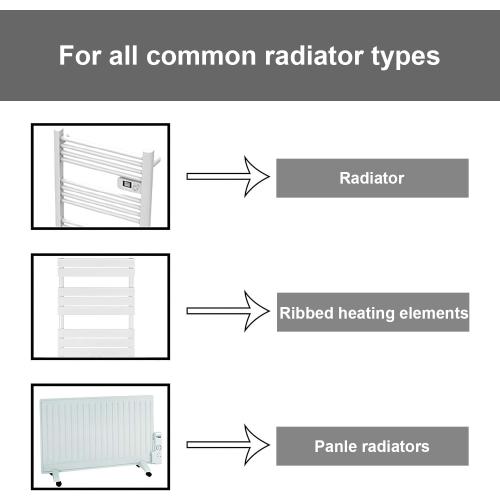 For all common radiator types

Radiator

Ribbed heating elements

Panle radiators